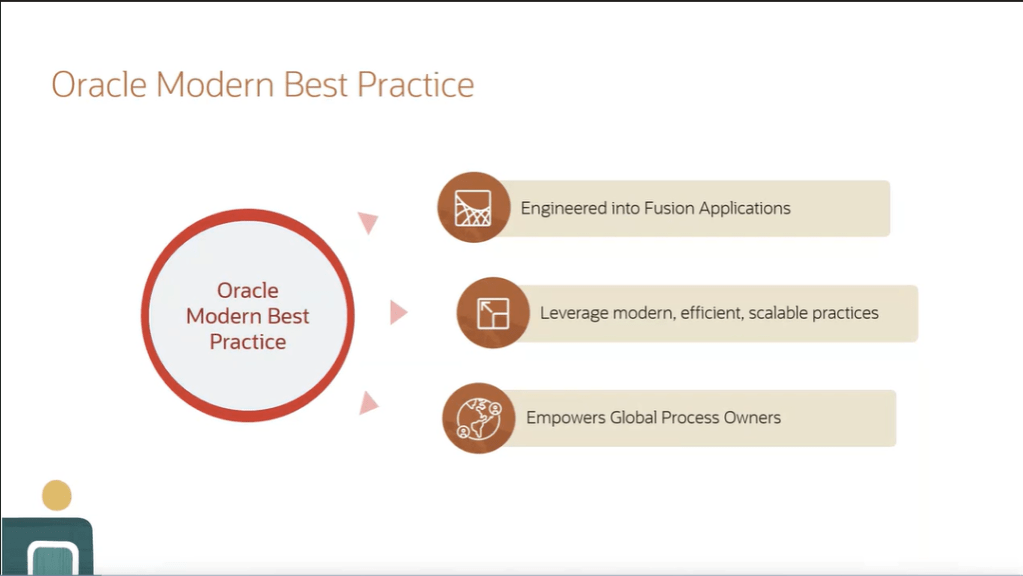 Oracle Modern Best Practice

Oracle Modern Best Practice

Engineered into Fusion Applications

Leverage modern, efficient, scalable practices

Empowers Global Process Owners